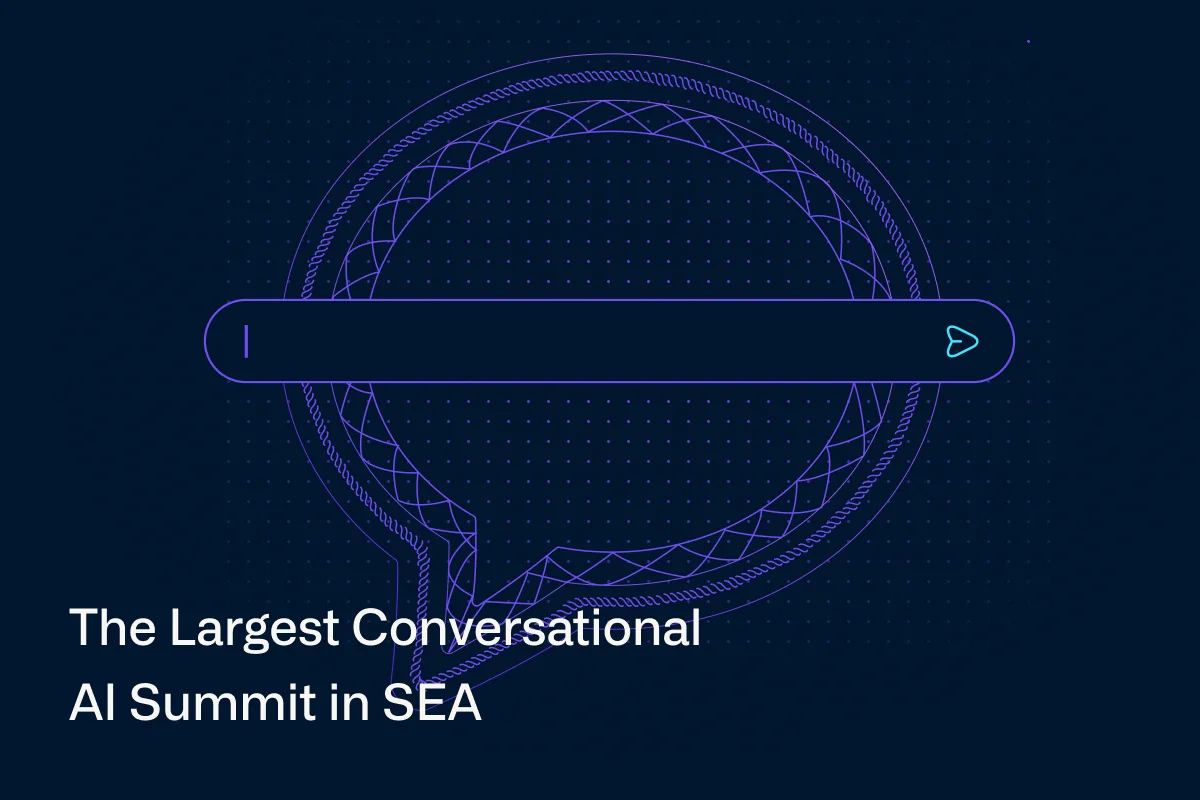 The Largest Conversational AI Summit in SEA